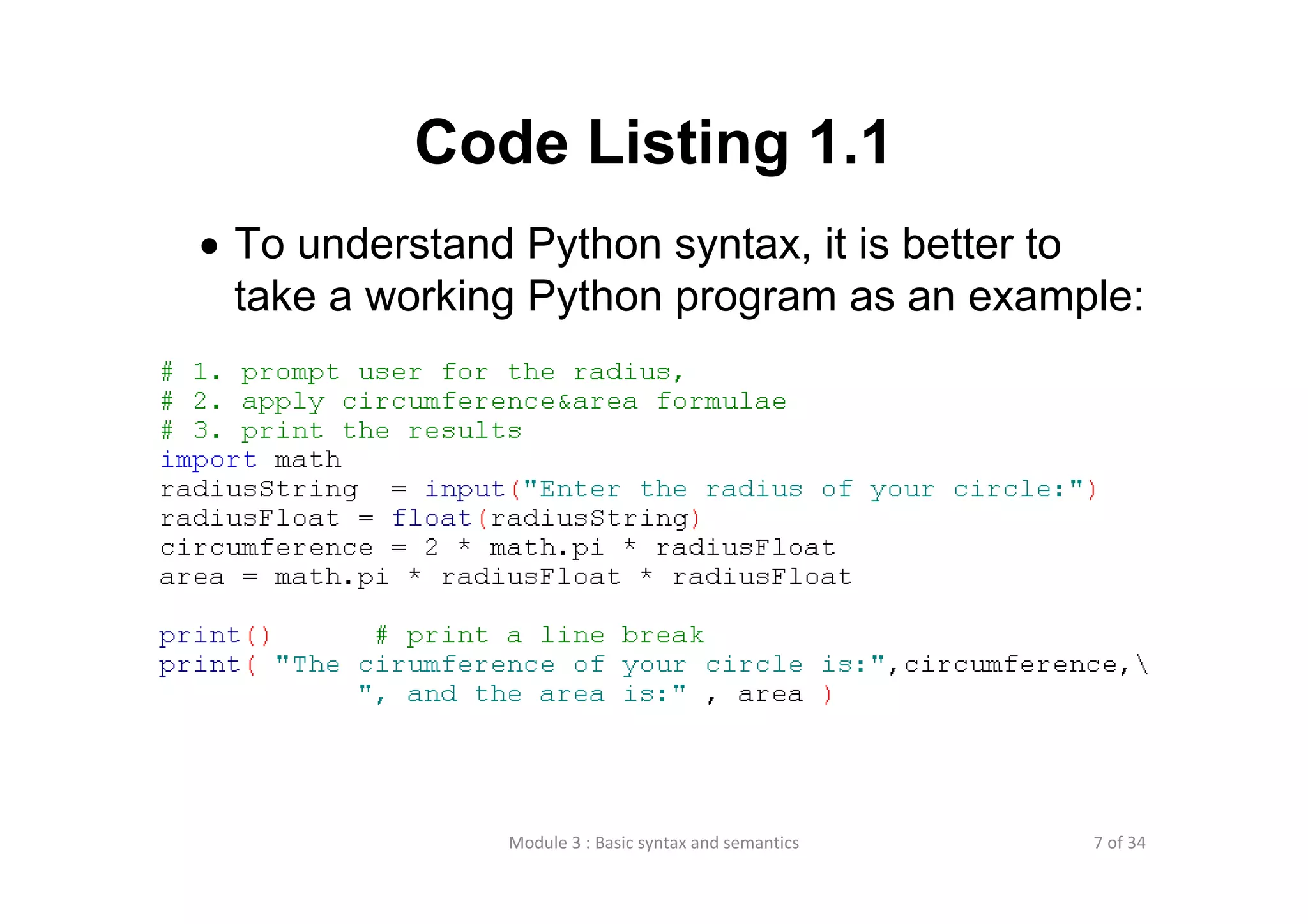 Code Listing 1.1

• To understand Python syntax, it is better to take a working Python program as an example:

# 1. prompt user for the radius,
# 2. apply circumference&area formulae
# 3. print the results
import math
radiusString  = input("Enter the radius of your circle:")
radiusFloat = float(radiusString)
circumference = 2 * math.pi * radiusFloat
area = math.pi * radiusFloat * radiusFloat

print()       # print a line break
print( "The cirumference of your circle is:",circumference,\
            ", and the area is:" , area )

Module 3 : Basic syntax and semantics

7 of 34